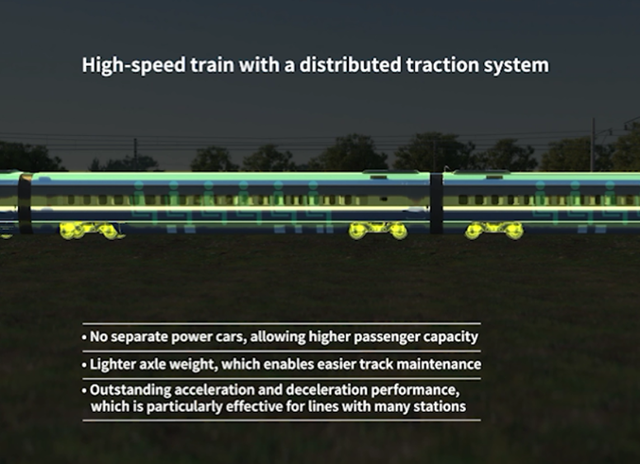 High-speed train with a distributed traction system

• No separate power cars, allowing higher passenger capacity

• Lighter axle weight, which enables easier track maintenance

• Outstanding acceleration and deceleration performance, which is particularly effective for lines with many stations